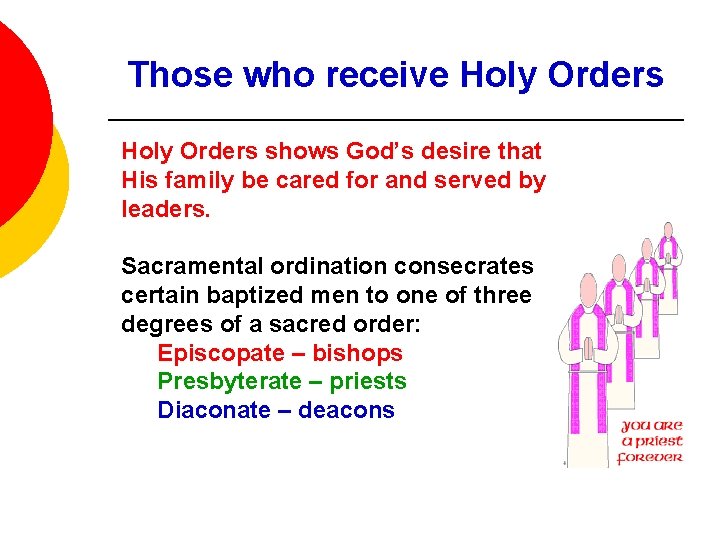 Those who receive Holy Orders

Holy Orders shows God's desire that His family be cared for and served by leaders.

Sacramental ordination consecrates certain baptized men to one of three degrees of a sacred order:
Episcopate – bishops
Presbyterate – priests
Diaconate – deacons

you are a priest forever